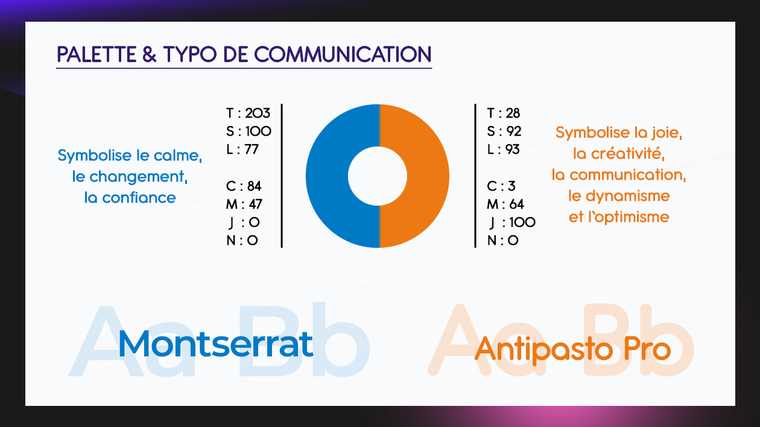 PALETTE & TYPO DE COMMUNICATION

Symbolise le calme, le changement, la confiance

T : 203
S : 100
L : 77

C : 84
M : 47
J : 0
N : 0

T : 28
S : 92
L : 93

C : 3
M : 64
J : 100
N : 0

Symbolise la joie, la créativité, la communication, le dynamisme et l'optimisme

Aa Bb
Montserrat

Aa Bb
Antipasto Pro